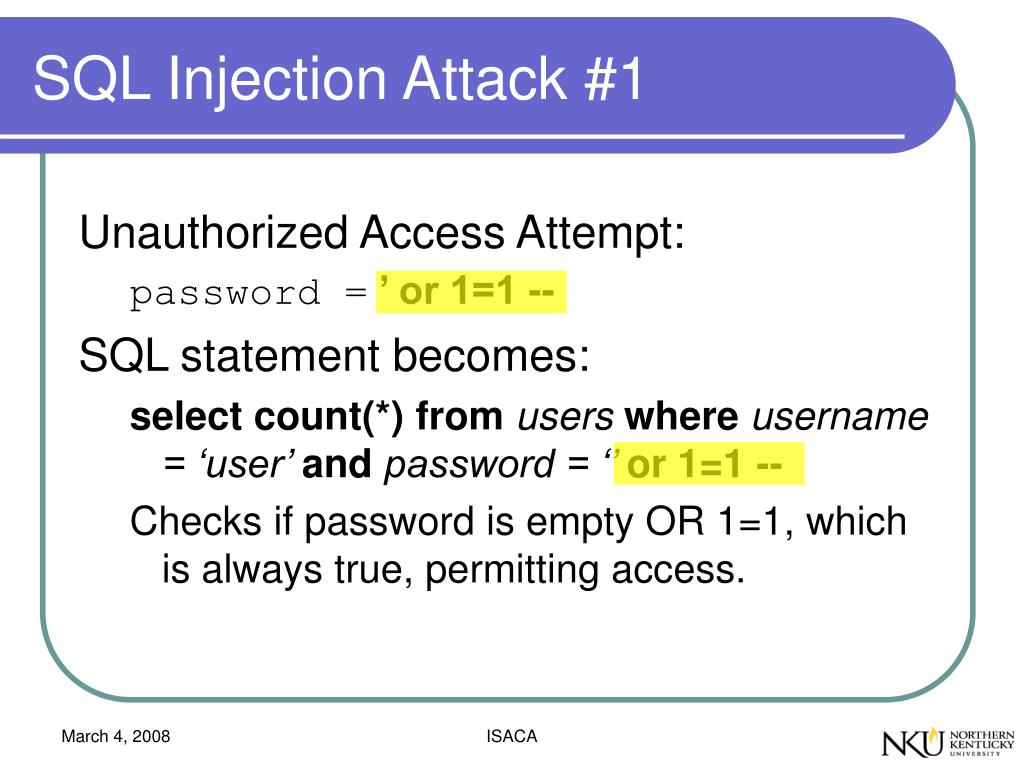 SQL Injection Attack #1

Unauthorized Access Attempt:

password = ’ or 1=1 --

SQL statement becomes:

select count(*) from users where username = ‘user’ and password = ‘’ or 1=1 --

Checks if password is empty OR 1=1, which is always true, permitting access.

March 4, 2008

ISACA

NKU NORTHERN KENTUCKY UNIVERSITY